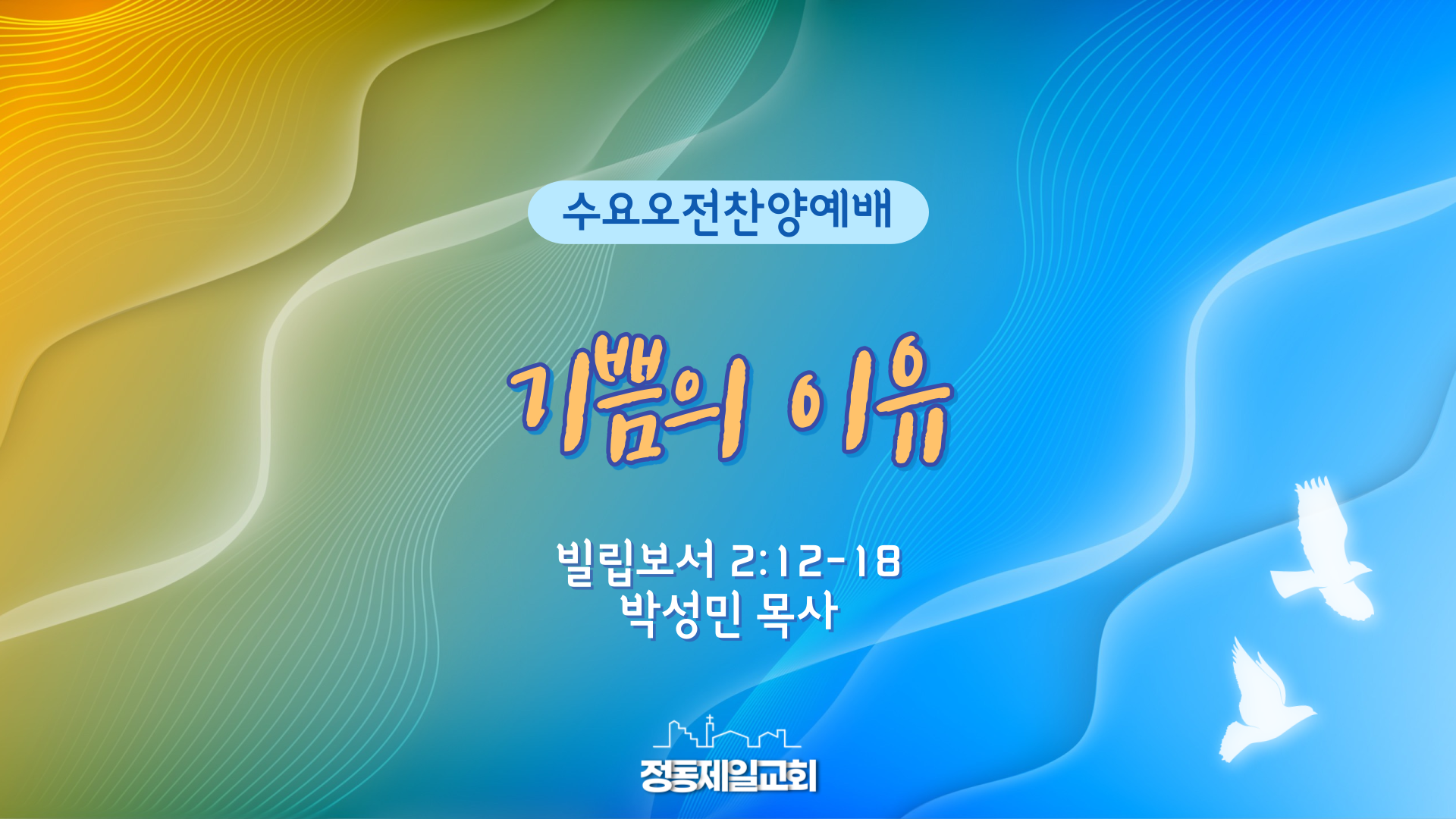 수요오전찬양예배

기쁨의 이유

빌립보서 2:12-18
박성민 목사

정동제일교회